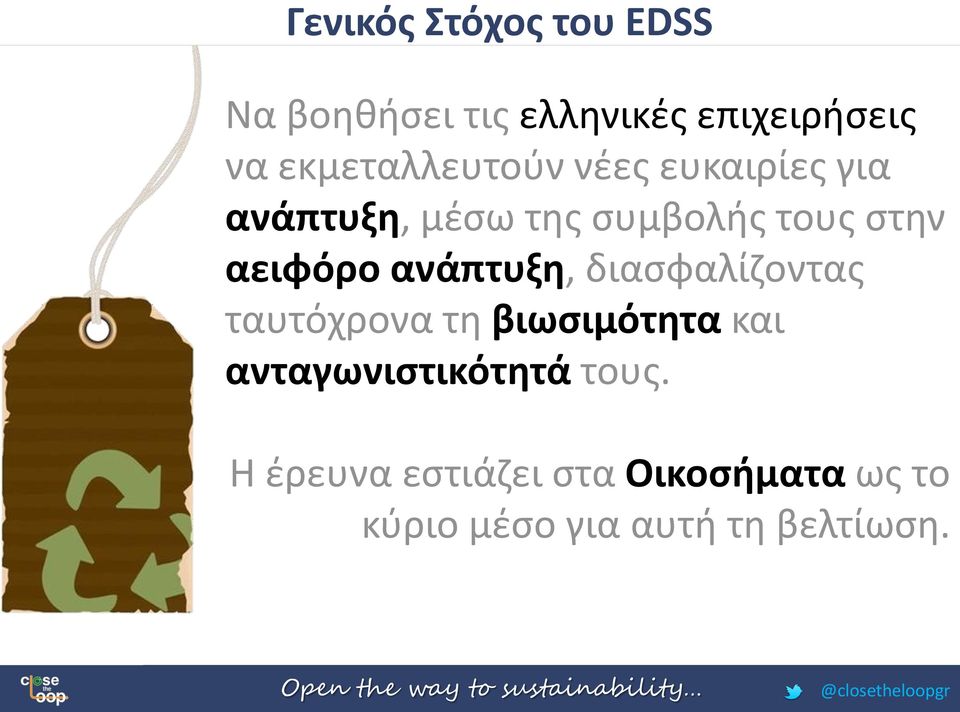 Γενικός Στόχος του EDSS

Να βοηθήσει τις ελληνικές επιχειρήσεις να εκμεταλλευτούν νέες ευκαιρίες για ανάπτυξη, μέσω της συμβολής τους στην αειφόρο ανάπτυξη, διασφαλίζοντας ταυτόχρονα τη βιωσιμότητα και ανταγωνιστικότητά τους.

Η έρευνα εστιάζει στα Οικοσήματα ως το κύριο μέσο για αυτή τη βελτίωση.

close the loop

Open the way to sustainability...

@closetheloopgr